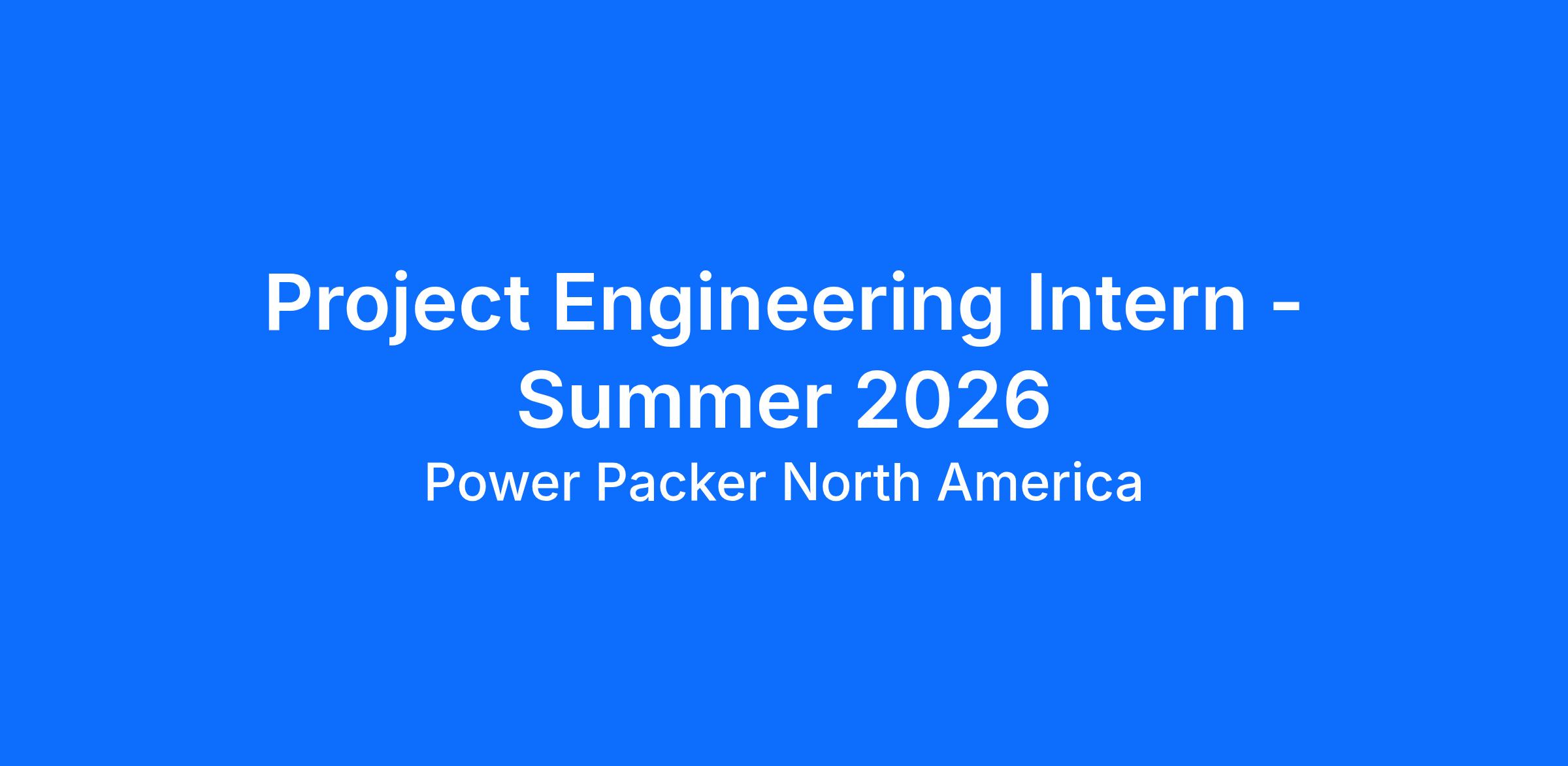 Project Engineering Intern - Summer 2026

Power Packer North America